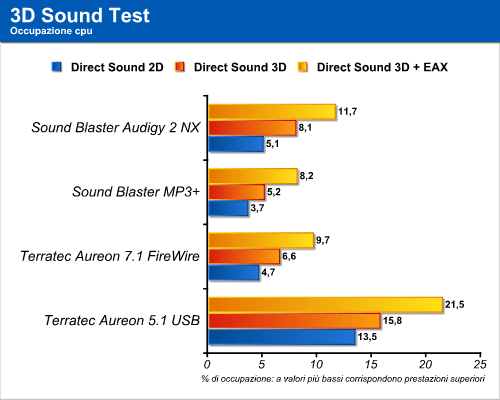 3D Sound Test
Occupazione cpu

Direct Sound 2D
Direct Sound 3D
Direct Sound 3D + EAX

Sound Blaster Audigy 2 NX
11,7
8,1
5,1

Sound Blaster MP3+
8,2
5,2
3,7

Terratec Aureon 7.1 FireWire
9,7
6,6
4,7

Terratec Aureon 5.1 USB
21,5
15,8
13,5

0
5
10
15
20
25

% di occupazione: a valori più bassi corrispondono prestazioni superiori